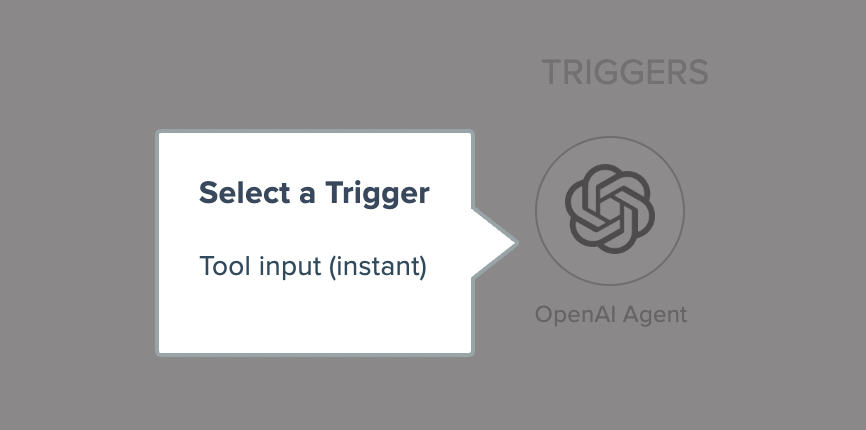 TRIGGERS

Select a Trigger

Tool input (instant)

OpenAI Agent